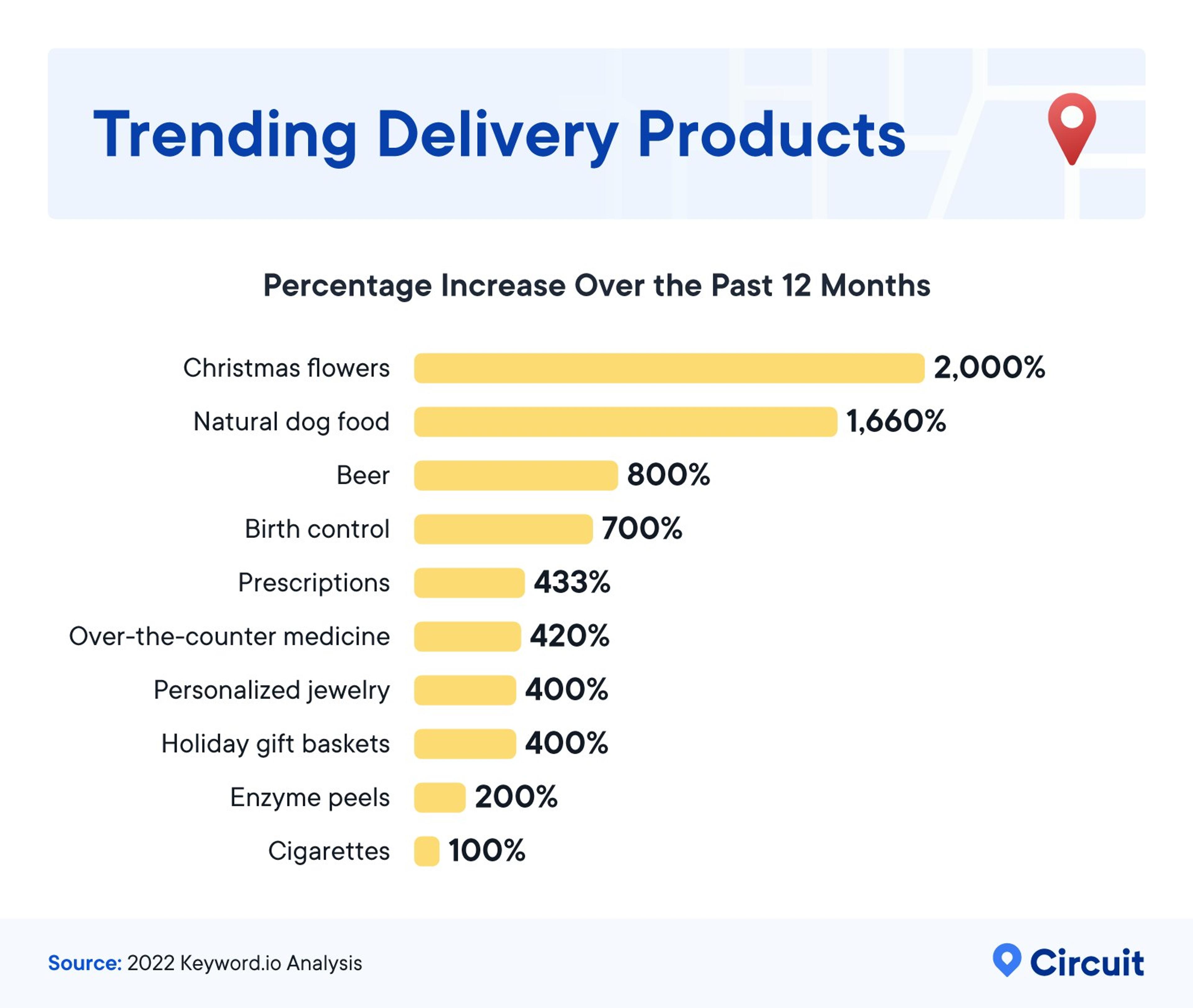 Trending Delivery Products

Percentage Increase Over the Past 12 Months

Christmas flowers 2,000%
Natural dog food 1,660%
Beer 800%
Birth control 700%
Prescriptions 433%
Over-the-counter medicine 420%
Personalized jewelry 400%
Holiday gift baskets 400%
Enzyme peels 200%
Cigarettes 100%

Source: 2022 Keyword.io Analysis

Circuit